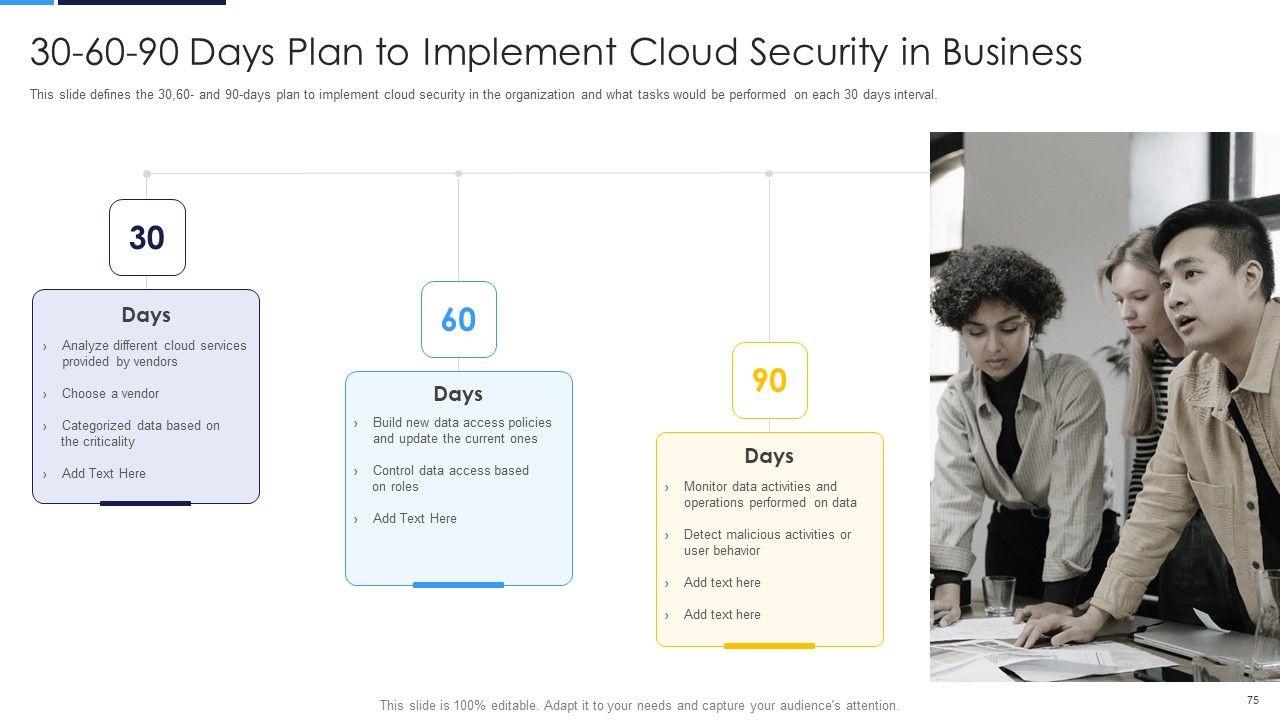 30-60-90 Days Plan to Implement Cloud Security in Business

This slide defines the 30,60- and 90-days plan to implement cloud security in the organization and what tasks would be performed on each 30 days interval.

30

Days

› Analyze different cloud services provided by vendors

› Choose a vendor

› Categorized data based on the criticality

› Add Text Here

60

Days

› Build new data access policies and update the current ones

› Control data access based on roles

› Add Text Here

90

Days

› Monitor data activities and operations performed on data

› Detect malicious activities or user behavior

› Add text here

› Add text here

This slide is 100% editable. Adapt it to your needs and capture your audience's attention.

75